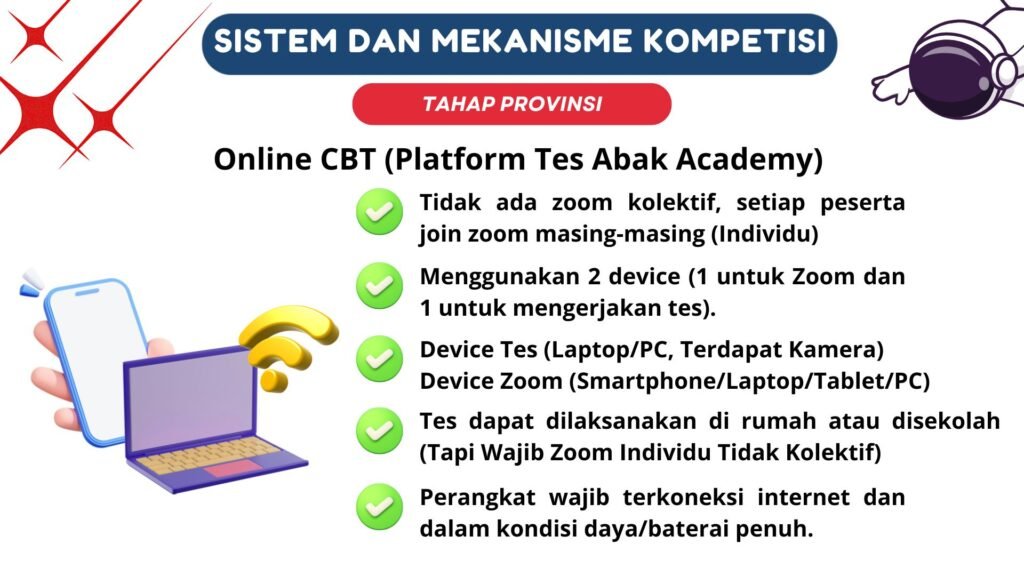 SISTEM DAN MEKANISME KOMPETISI

TAHAP PROVINSI

Online CBT (Platform Tes Abak Academy)

Tidak ada zoom kolektif, setiap peserta join zoom masing-masing (Individu)

Menggunakan 2 device (1 untuk Zoom dan 1 untuk mengerjakan tes).

Device Tes (Laptop/PC, Terdapat Kamera)
Device Zoom (Smartphone/Laptop/Tablet/PC)

Tes dapat dilaksanakan di rumah atau disekolah (Tapi Wajib Zoom Individu Tidak Kolektif)

Perangkat wajib terkoneksi internet dan dalam kondisi daya/baterai penuh.